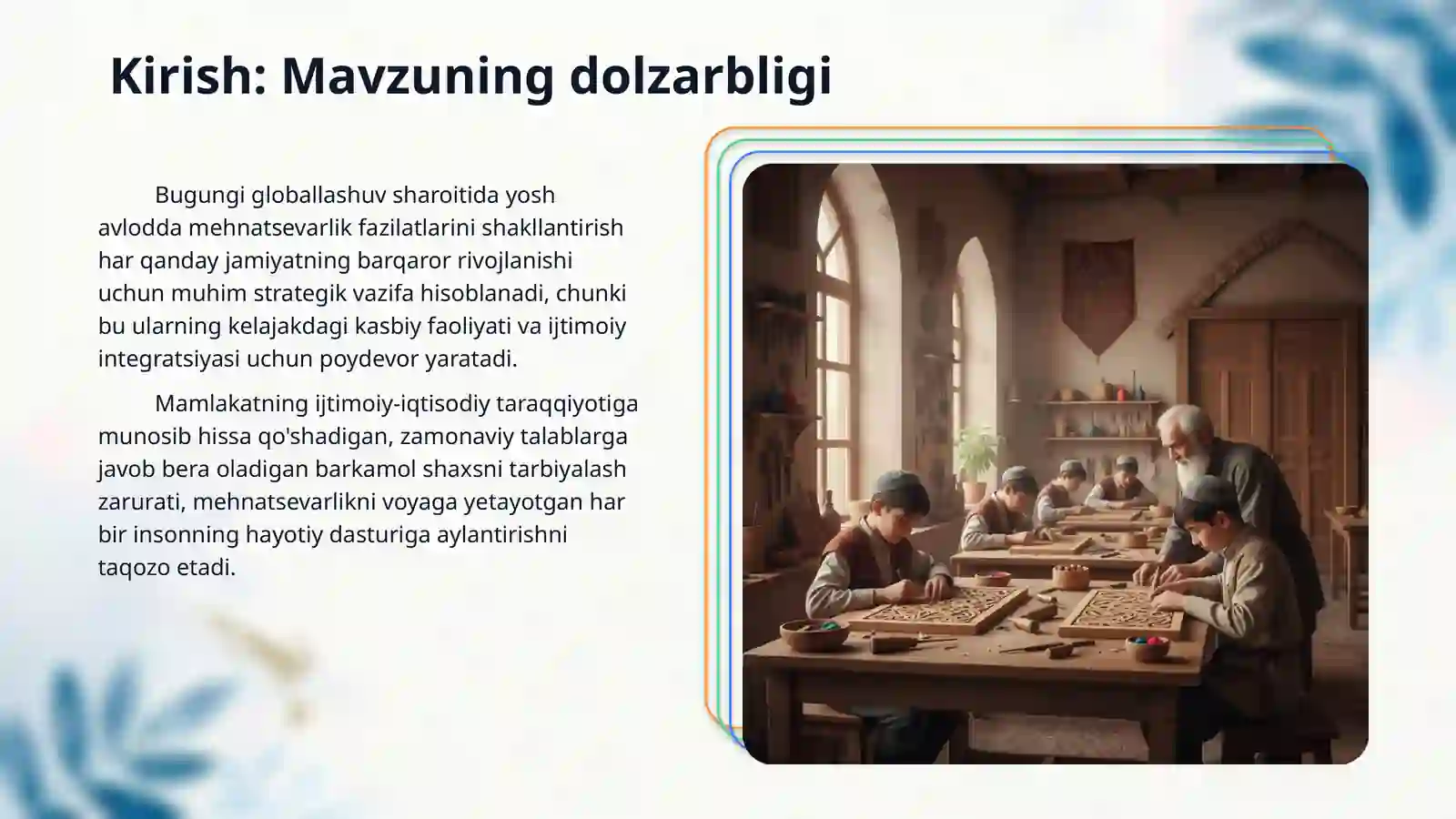 Kirish: Mavzuning dolzarbligi

Bugungi globallashuv sharoitida yosh avlodda mehnatsevarlik fazilatlarini shakllantirish har qanday jamiyatning barqaror rivojlanishi uchun muhim strategik vazifa hisoblanadi, chunki bu ularning kelajakdagi kasbiy faoliyati va ijtimoiy integratsiyasi uchun poydevor yaratadi.

Mamlakatning ijtimoiy-iqtisodiy taraqqiyotiga munosib hissa qo'shadigan, zamonaviy talablarga javob bera oladigan barkamol shaxsni tarbiyalash zarurati, mehnatsevarlikni voyaga yetayotgan har bir insonning hayotiy dasturiga aylantirishni taqozo etadi.